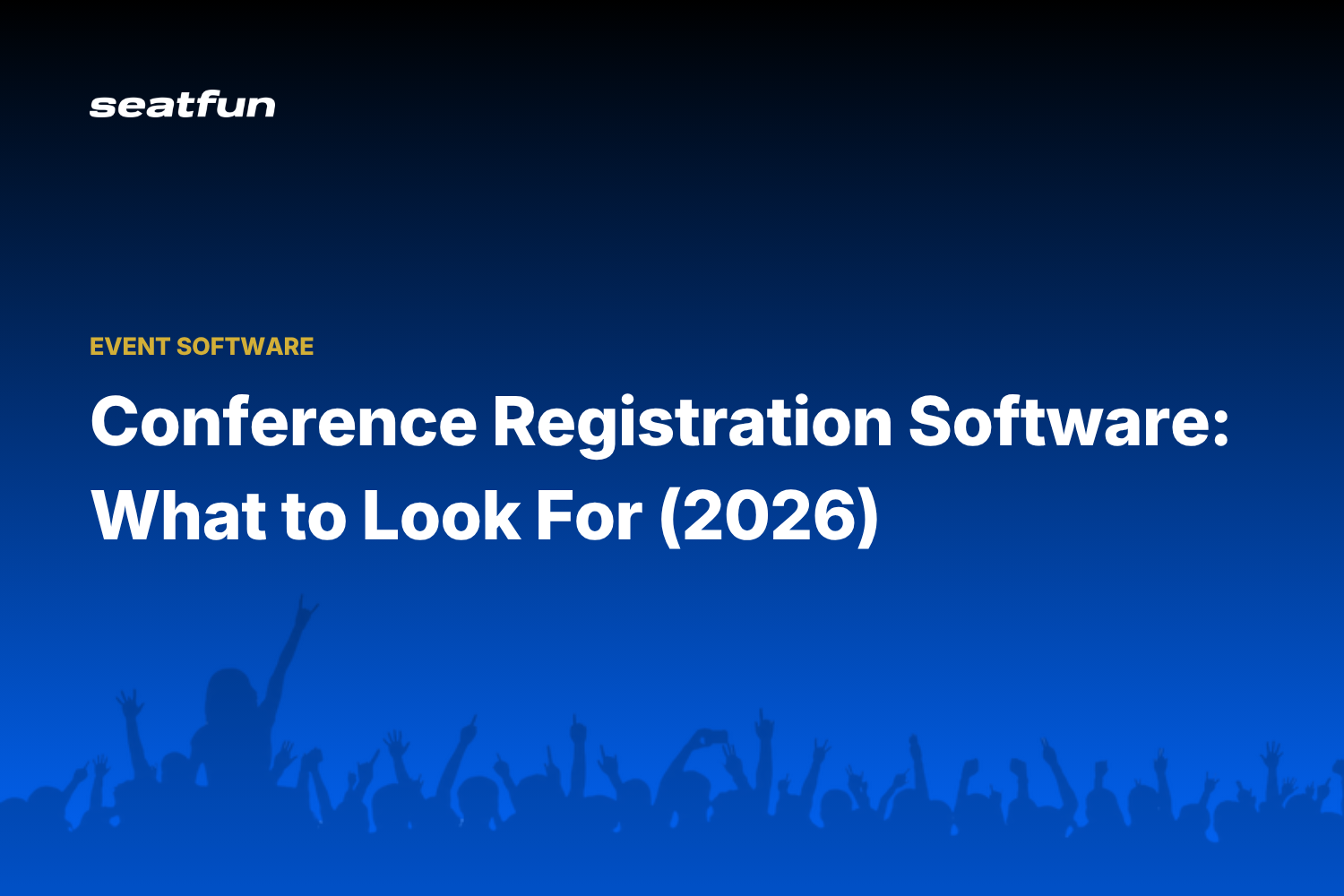 seatfun

EVENT SOFTWARE

Conference Registration Software: What to Look For (2026)